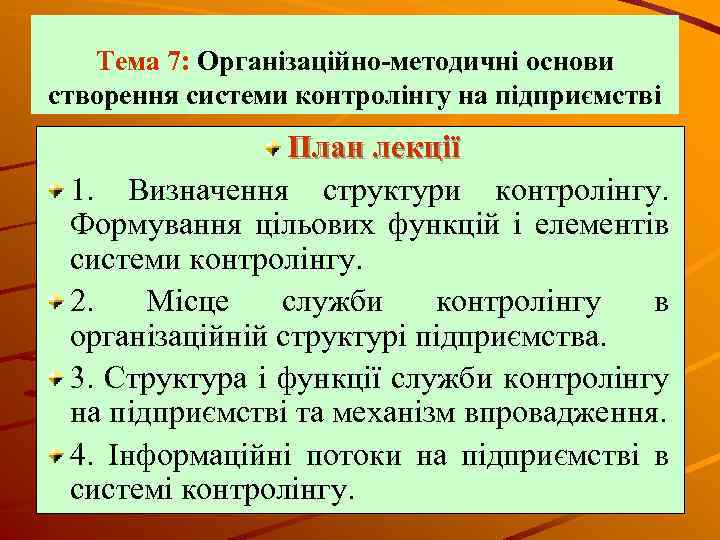 Тема 7: Організаційно-методичні основи створення системи контролінгу на підприємстві

План лекції

1. Визначення структури контролінгу. Формування цільових функцій і елементів системи контролінгу.

2. Місце служби контролінгу в організаційній структурі підприємства.

3. Структура і функції служби контролінгу на підприємстві та механізм впровадження.

4. Інформаційні потоки на підприємстві в системі контролінгу.